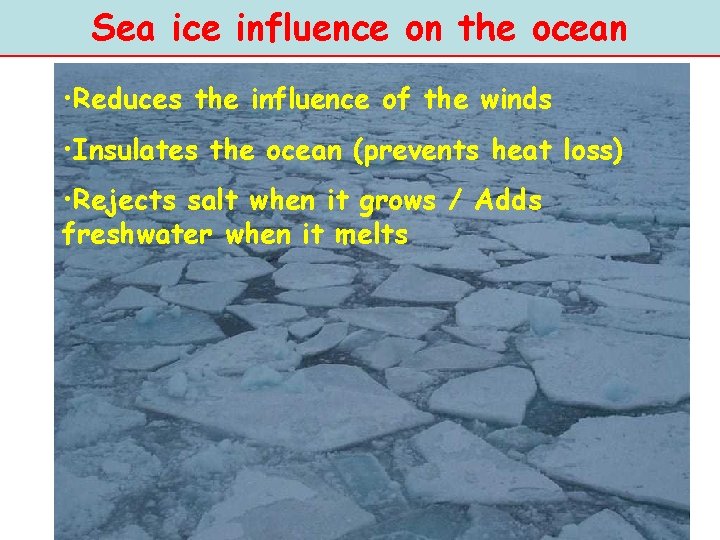 Sea ice influence on the ocean

•Reduces the influence of the winds

•Insulates the ocean (prevents heat loss)

•Rejects salt when it grows / Adds freshwater when it melts